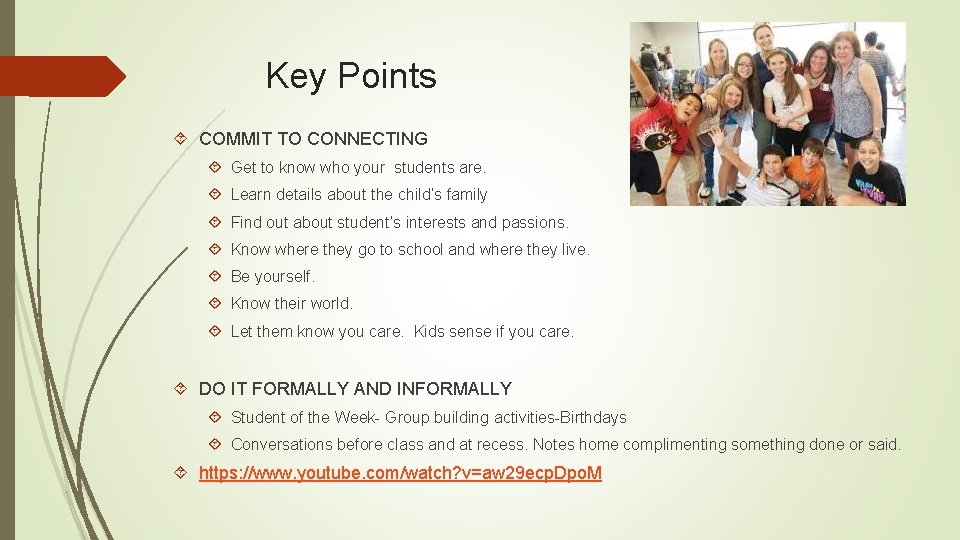 Key Points

COMMIT TO CONNECTING

Get to know who your students are.

Learn details about the child's family

Find out about student's interests and passions.

Know where they go to school and where they live.

Be yourself.

Know their world.

Let them know you care. Kids sense if you care.

DO IT FORMALLY AND INFORMALLY

Student of the Week- Group building activities-Birthdays

Conversations before class and at recess. Notes home complimenting something done or said.

https://www.youtube.com/watch?v=aw29ecpDpoM